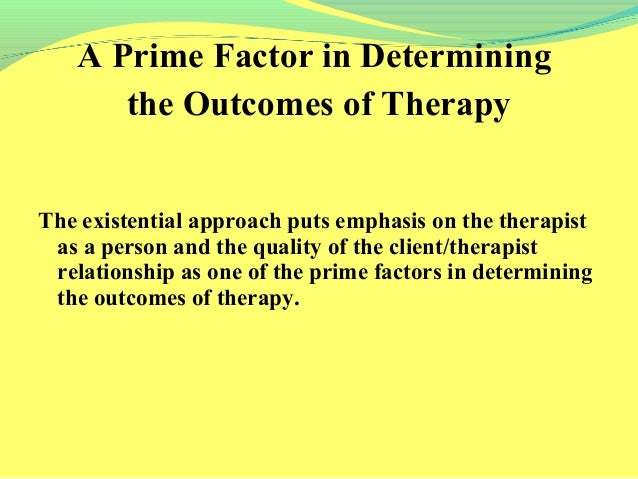 A Prime Factor in Determining the Outcomes of Therapy

The existential approach puts emphasis on the therapist as a person and the quality of the client/therapist relationship as one of the prime factors in determining the outcomes of therapy.